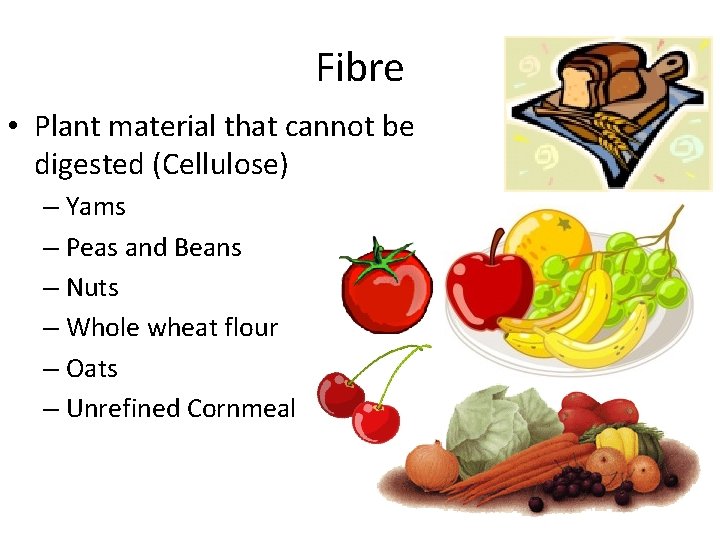 Fibre

• Plant material that cannot be digested (Cellulose)
– Yams
– Peas and Beans
– Nuts
– Whole wheat flour
– Oats
– Unrefined Cornmeal